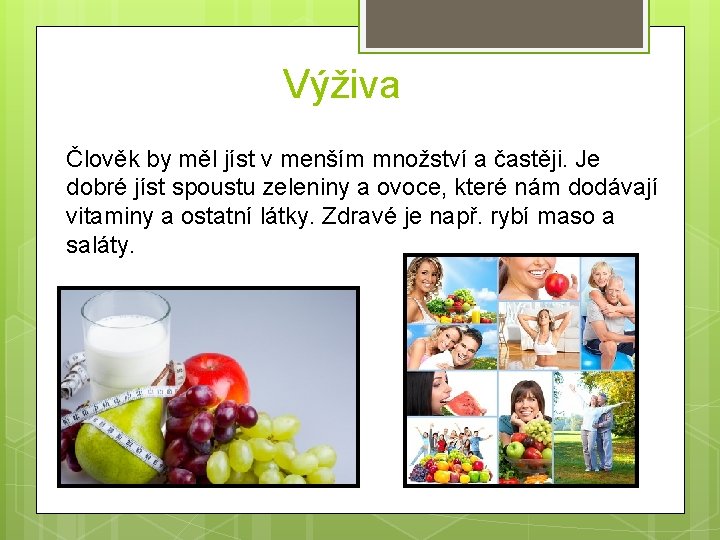 Výživa

Člověk by měl jíst v menším množství a častěji. Je dobré jíst spoustu zeleniny a ovoce, které nám dodávají vitaminy a ostatní látky. Zdravé je např. rybí maso a saláty.